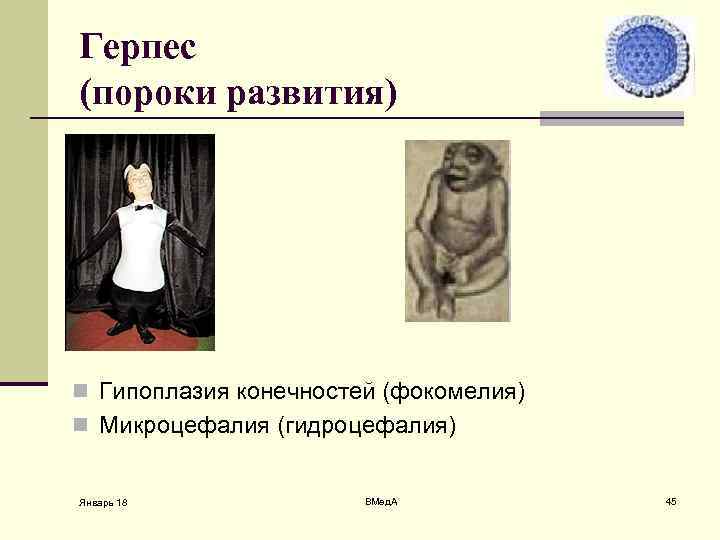 Герпес
(пороки развития)

Гипоплазия конечностей (фокомелия)
Микроцефалия (гидроцефалия)

Январь 18

ВМедА

45